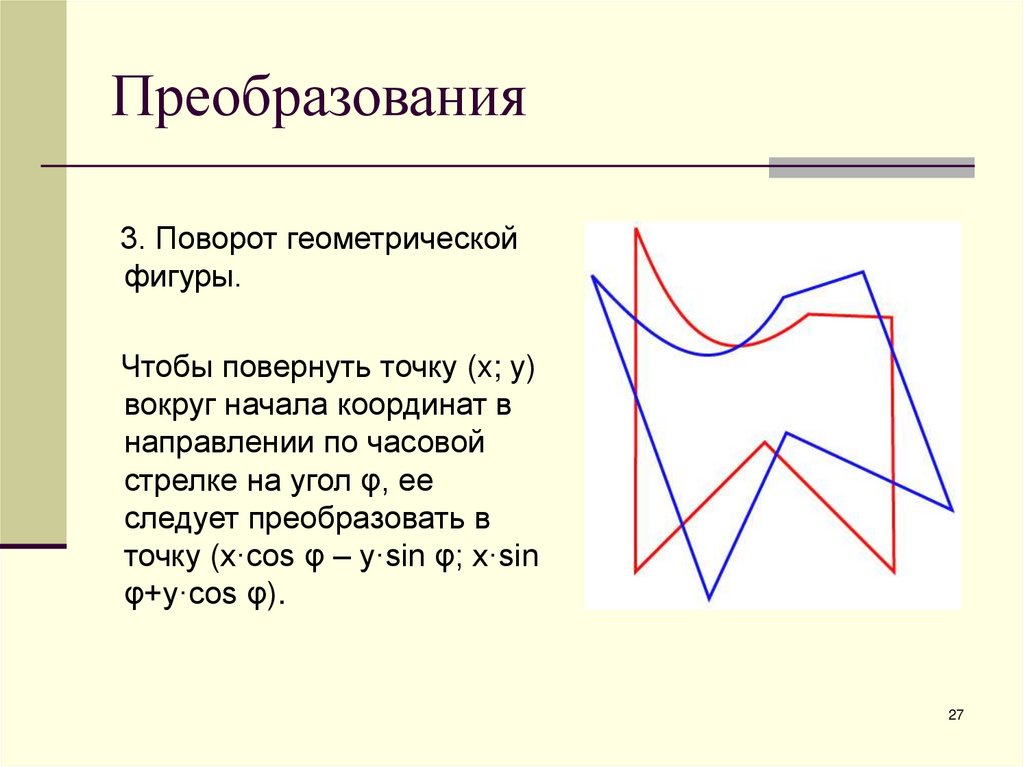 Преобразования

3. Поворот геометрической фигуры.

Чтобы повернуть точку (x; y) вокруг начала координат в направлении по часовой стрелке на угол φ, ее следует преобразовать в точку (x·cos φ – y·sin φ; x·sin φ+y·cos φ).

27